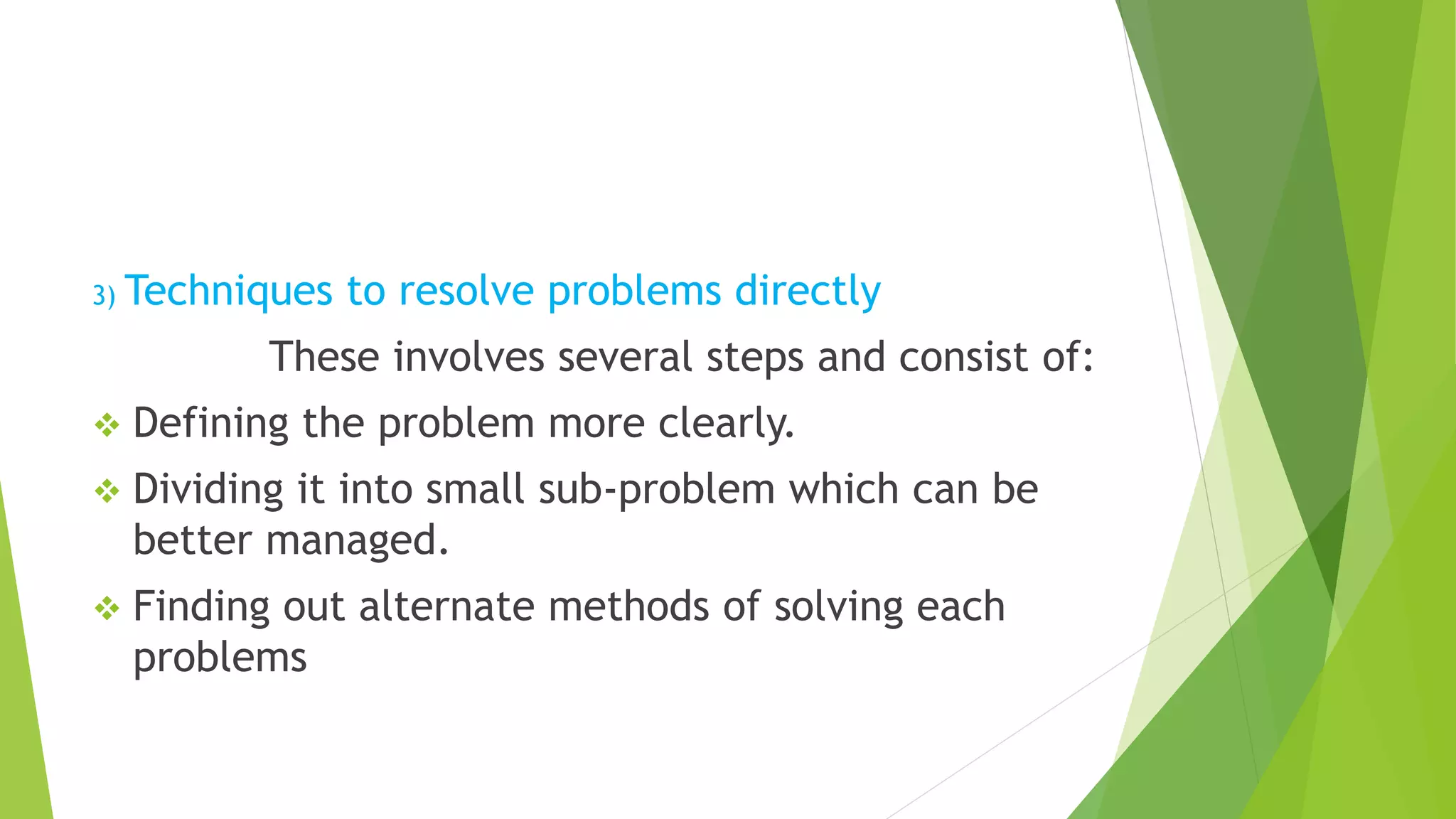 3) Techniques to resolve problems directly

These involves several steps and consist of:

❖ Defining the problem more clearly.

❖ Dividing it into small sub-problem which can be better managed.

❖ Finding out alternate methods of solving each problems